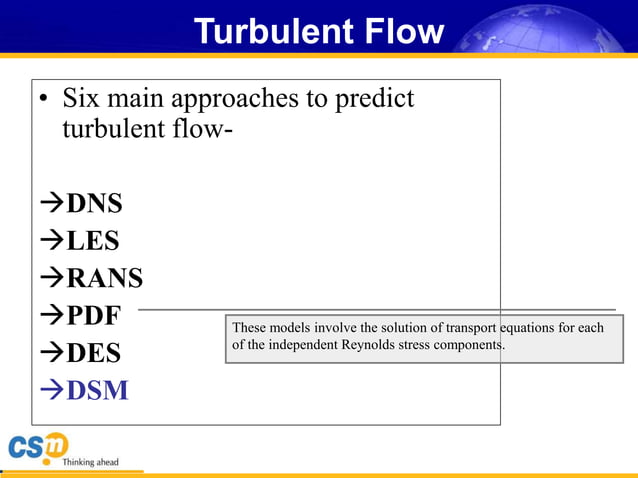 Turbulent Flow

• Six main approaches to predict turbulent flow-

→DNS
→LES
→RANS
→PDF
→DES
→DSM

These models involve the solution of transport equations for each of the independent Reynolds stress components.

csm
Thinking ahead